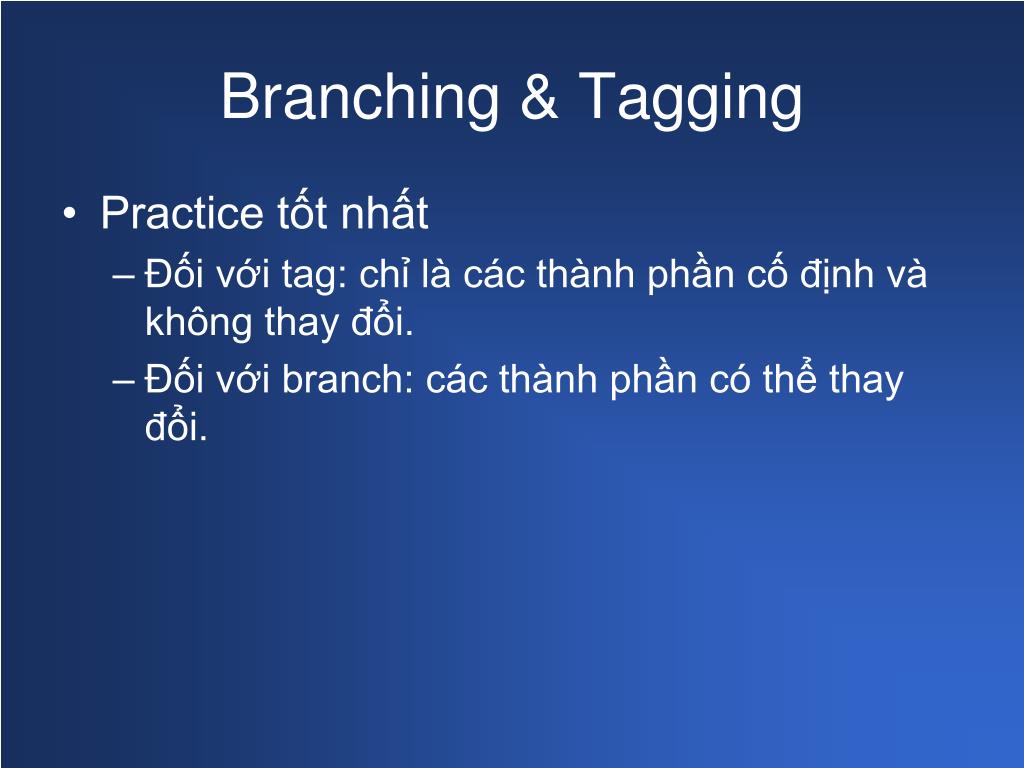 Branching & Tagging

• Practice tốt nhất
– Đối với tag: chỉ là các thành phần cố định và không thay đổi.
– Đối với branch: các thành phần có thể thay đổi.